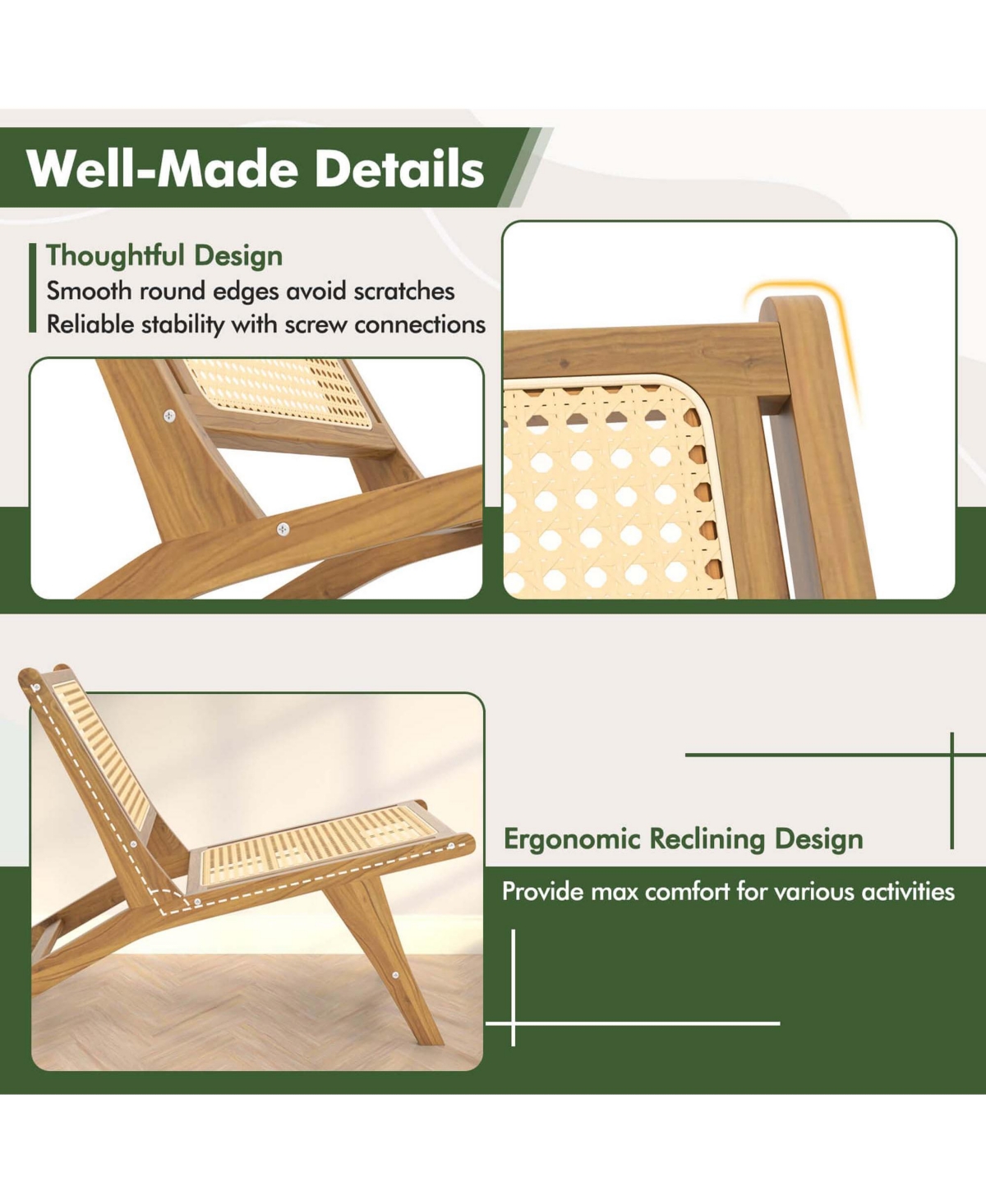 Well-Made Details

Thoughtful Design
Smooth round edges avoid scratches
Reliable stability with screw connections

Ergonomic Reclining Design

Provide max comfort for various activities